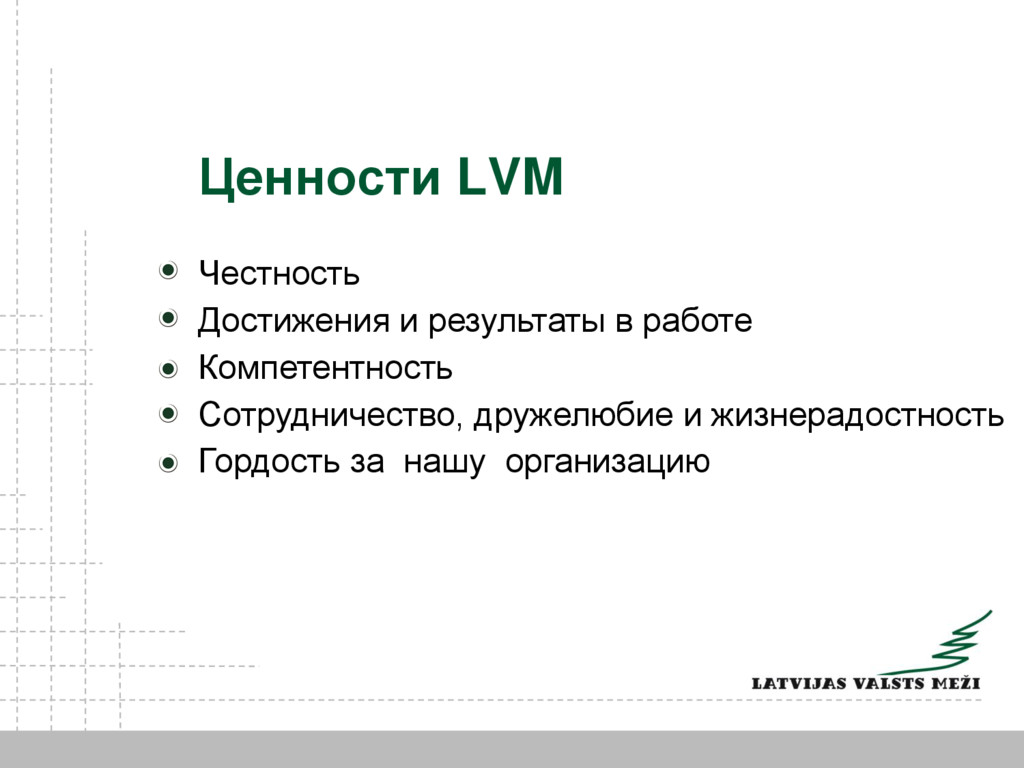 Ценности LVM

Честность
Достижения и результаты в работе
Компетентность
Сотрудничество, дружелюбие и жизнерадостность
Гордость за нашу организацию

LATVIJAS VALSTS MEŽI